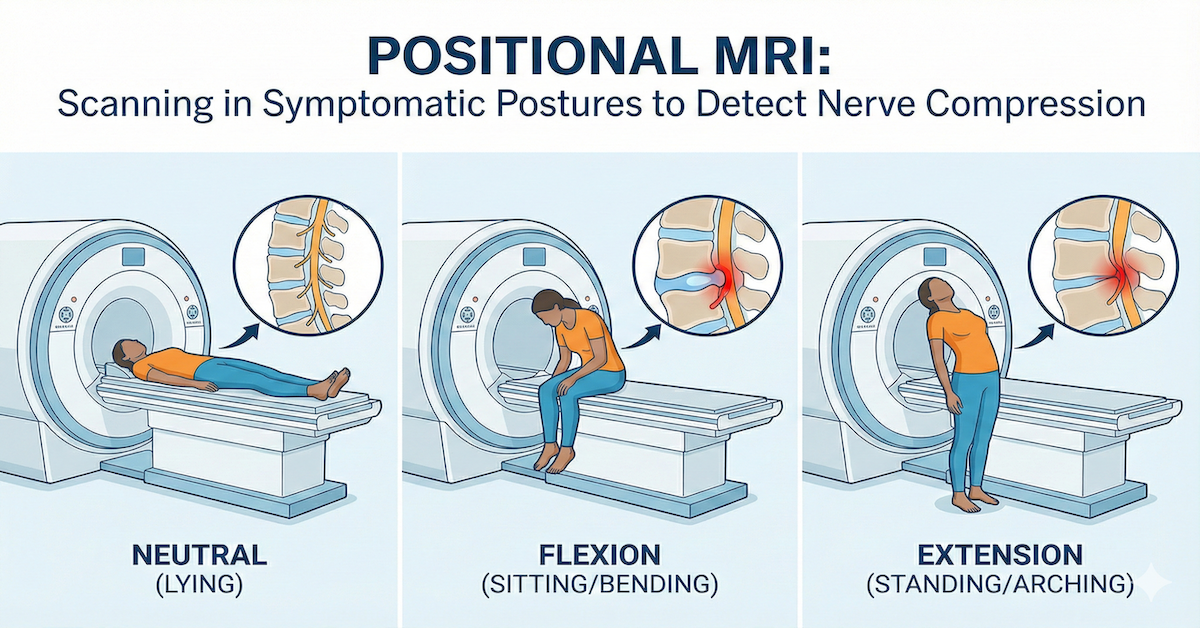 POSITIONAL MRI:
Scanning in Symptomatic Postures to Detect Nerve Compression

NEUTRAL
(LYING)

FLEXION
(SITTING/BENDING)

EXTENSION
(STANDING/ARCHING)